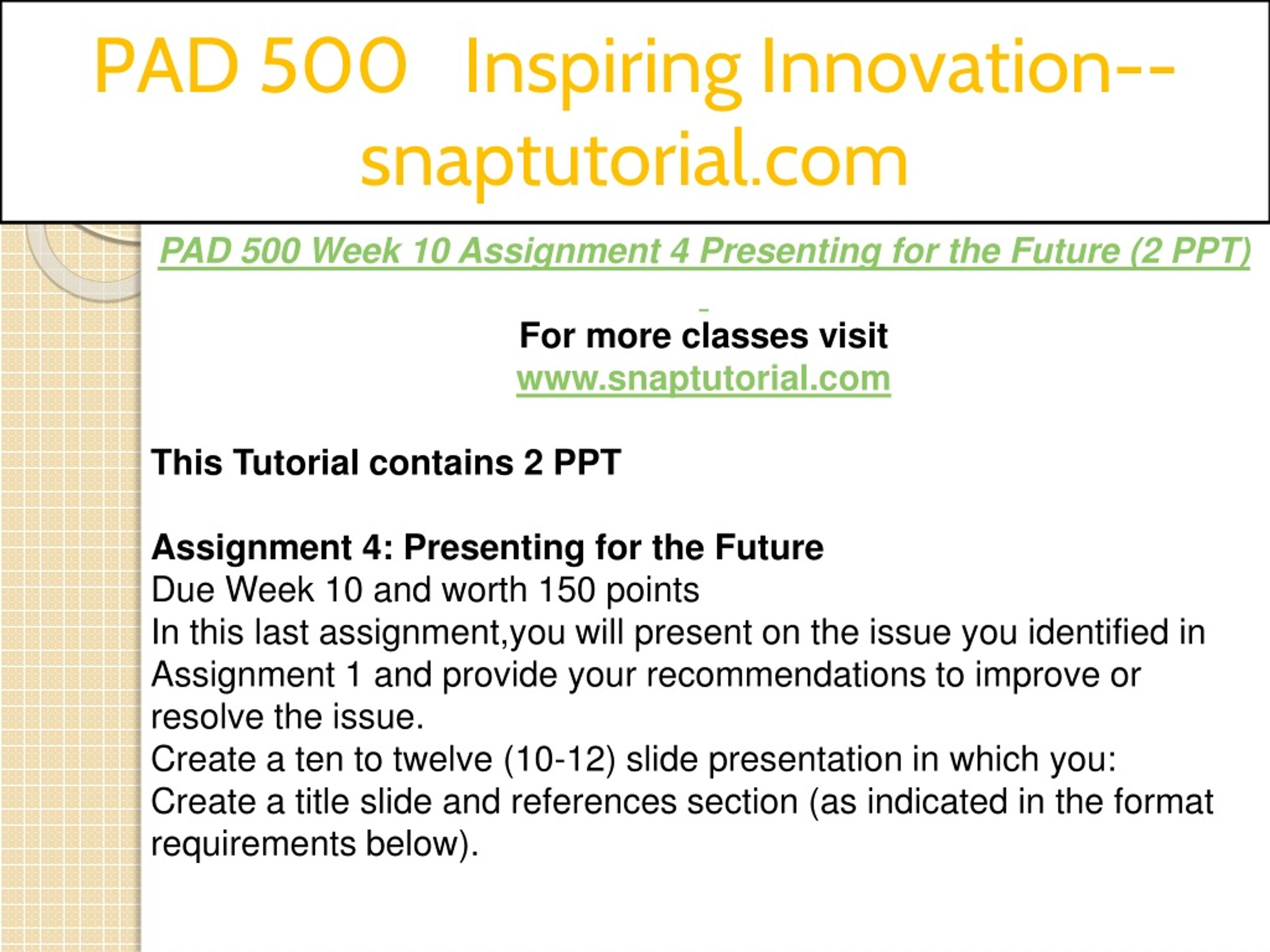 PAD 500 Inspiring Innovation--snaptutorial.com

PAD 500 Week 10 Assignment 4 Presenting for the Future (2 PPT)

For more classes visit
www.snaptutorial.com

This Tutorial contains 2 PPT

Assignment 4: Presenting for the Future
Due Week 10 and worth 150 points
In this last assignment,you will present on the issue you identified in Assignment 1 and provide your recommendations to improve or resolve the issue.
Create a ten to twelve (10-12) slide presentation in which you:
Create a title slide and references section (as indicated in the format requirements below).